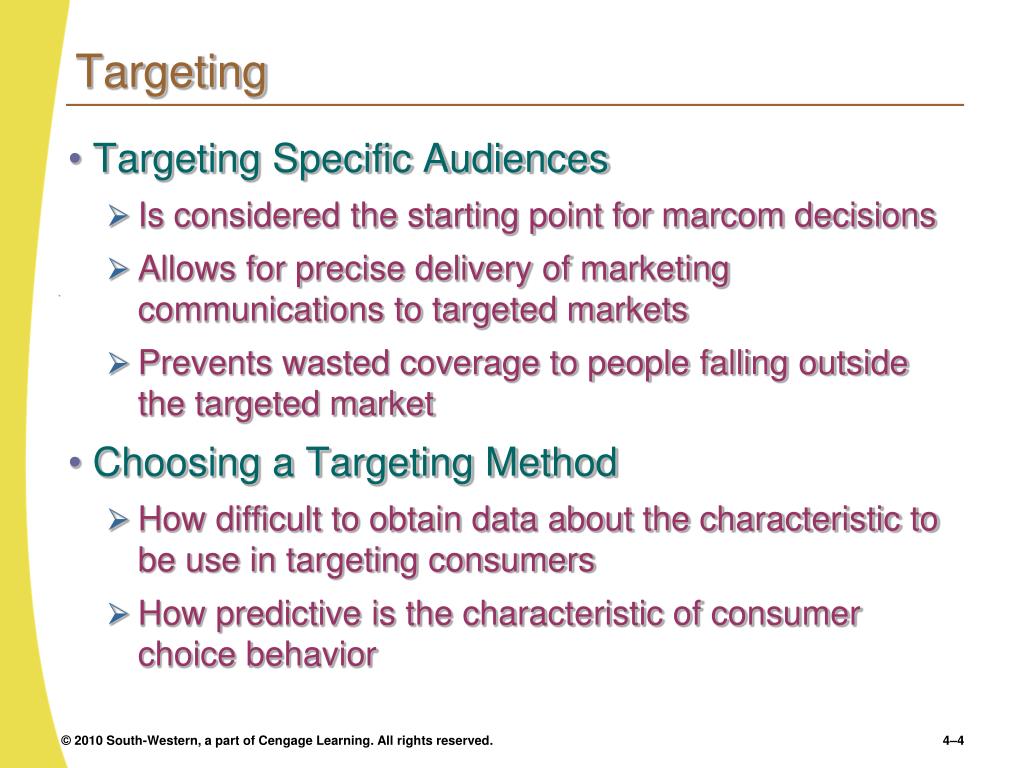 Targeting

• Targeting Specific Audiences
  ➢ Is considered the starting point for marcom decisions
  ➢ Allows for precise delivery of marketing communications to targeted markets
  ➢ Prevents wasted coverage to people falling outside the targeted market

• Choosing a Targeting Method
  ➢ How difficult to obtain data about the characteristic to be use in targeting consumers
  ➢ How predictive is the characteristic of consumer choice behavior

© 2010 South-Western, a part of Cengage Learning. All rights reserved.

4–4